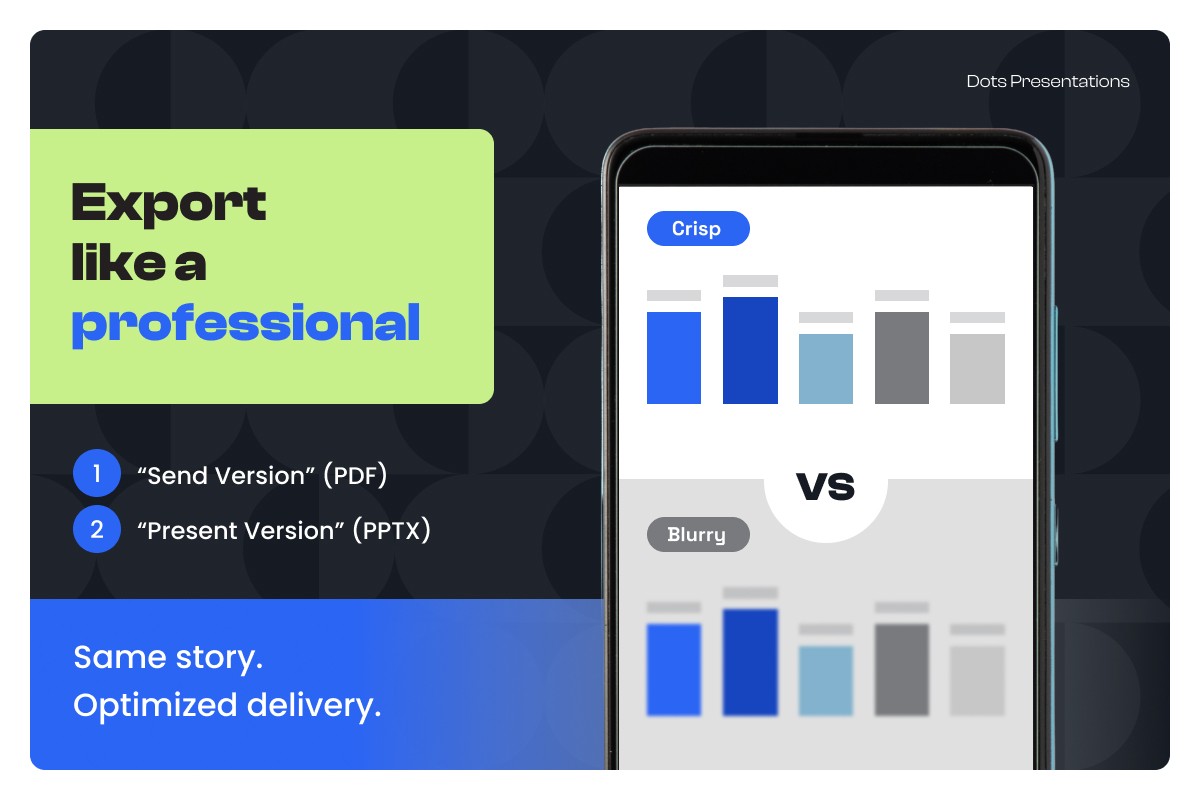 Dots Presentations

Export like a professional

1 “Send Version” (PDF)

2 “Present Version” (PPTX)

Same story.
Optimized delivery.

Crisp

VS

Blurry